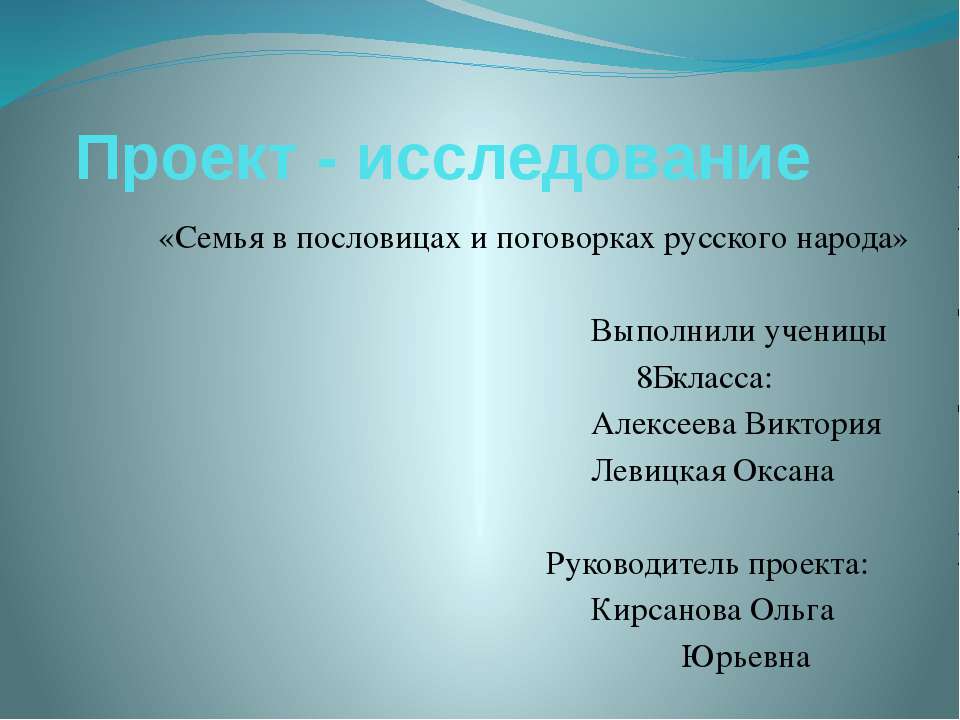 Проект - исследование

«Семья в пословицах и поговорках русского народа»

Выполнили ученицы
8Бкласса:
Алексеева Виктория
Левицкая Оксана

Руководитель проекта:
Кирсанова Ольга
Юрьевна